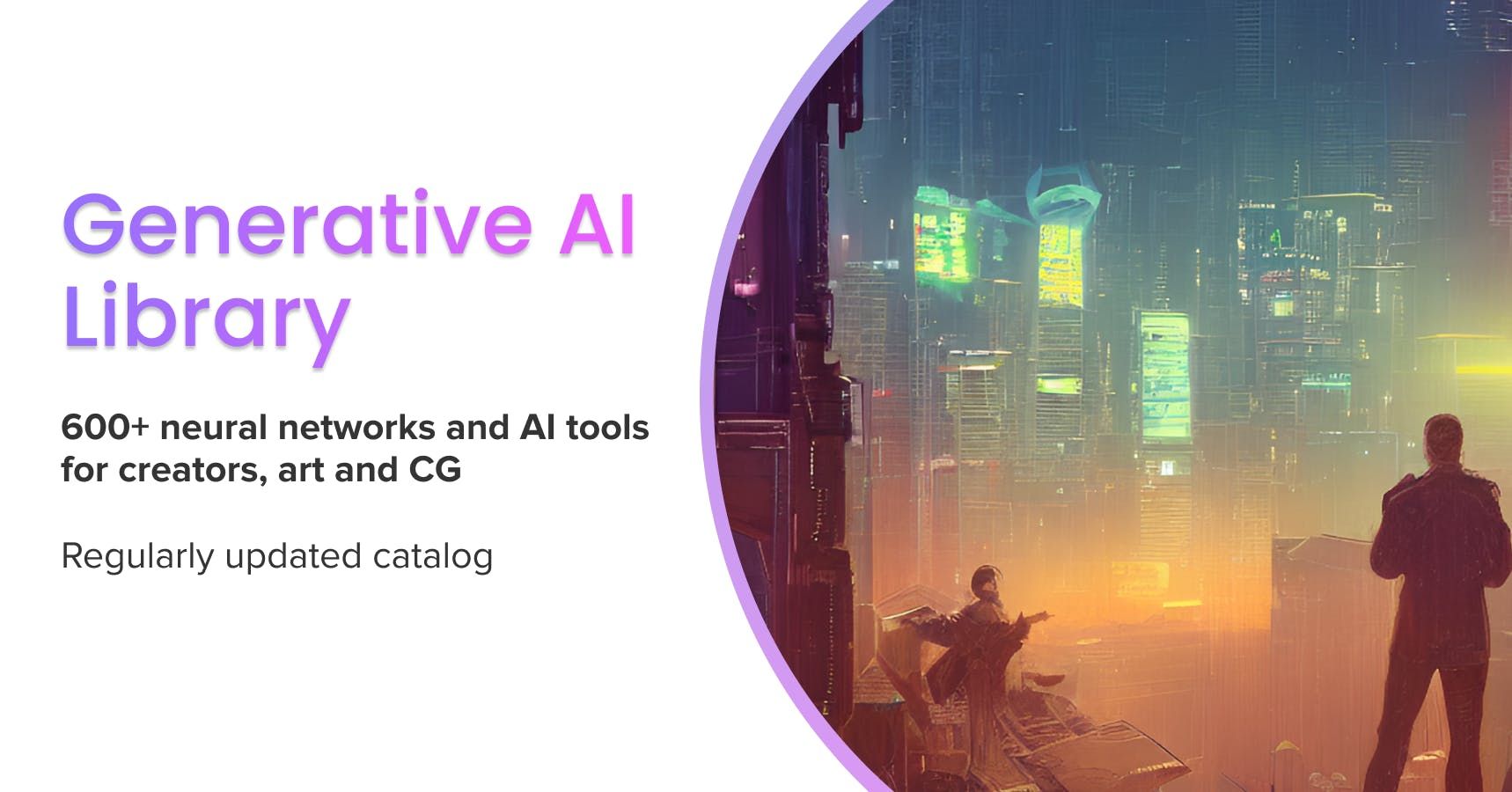 Generative AI Library

600+ neural networks and AI tools for creators, art and CG

Regularly updated catalog